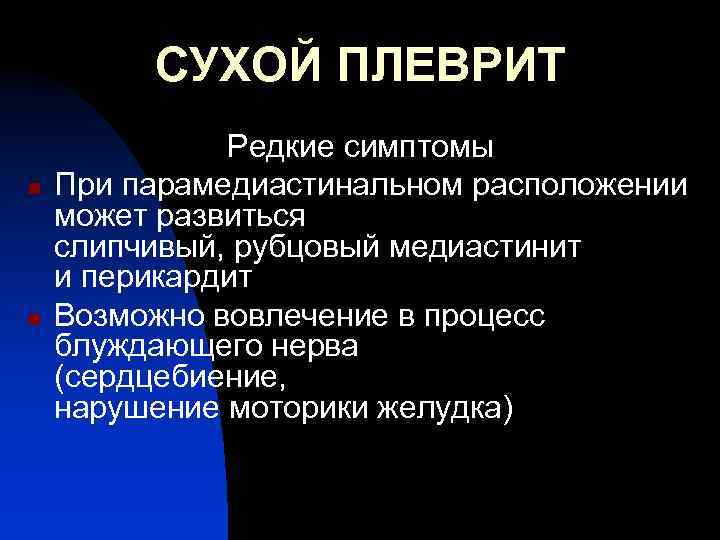 СУХОЙ ПЛЕВРИТ

Редкие симптомы

При парамедиастинальном расположении может развиться слипчивый, рубцовый медиастинит и перикардит

Возможно вовлечение в процесс блуждающего нерва (сердцебиение, нарушение моторики желудка)